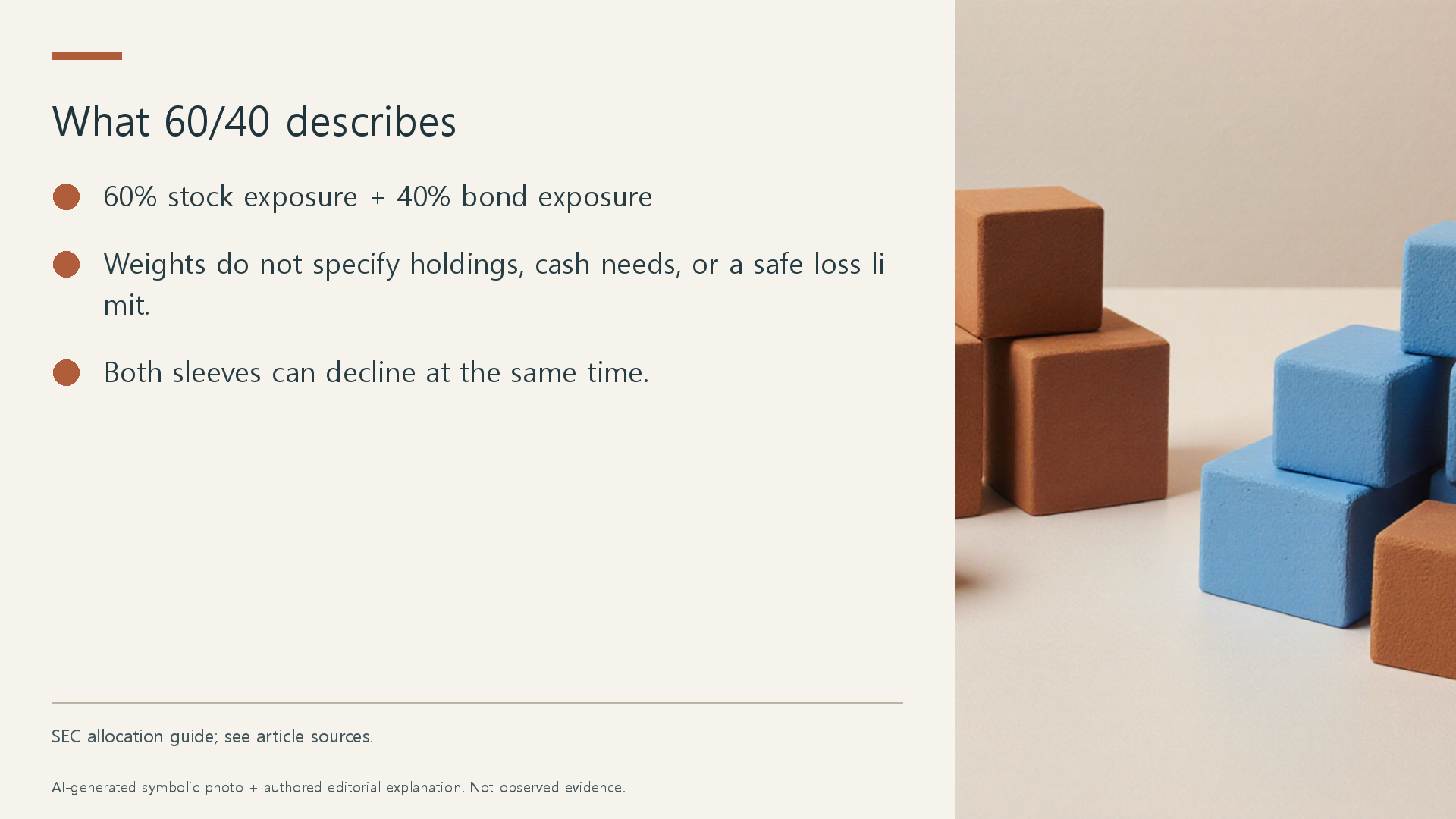 What 60/40 describes

• 60% stock exposure + 40% bond exposure

• Weights do not specify holdings, cash needs, or a safe loss li mit.

• Both sleeves can decline at the same time.

SEC allocation guide; see article sources.

AI-generated symbolic photo + authored editorial explanation. Not observed evidence.